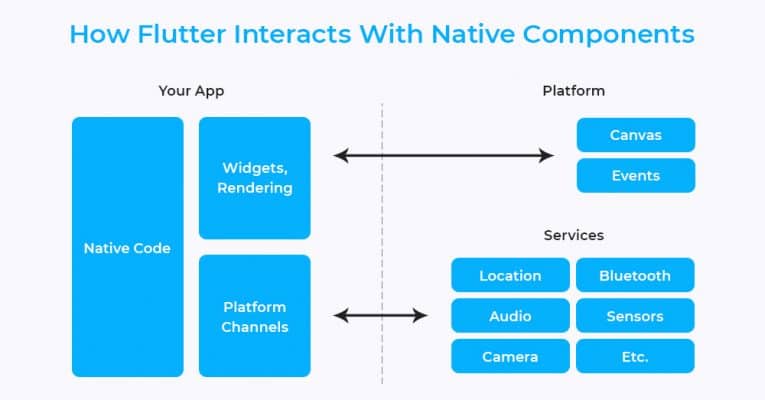 How Flutter Interacts With Native Components

Your App

Native Code

Widgets, Rendering

Platform Channels

Platform

Canvas

Events

Services

Location

Bluetooth

Audio

Sensors

Camera

Etc.